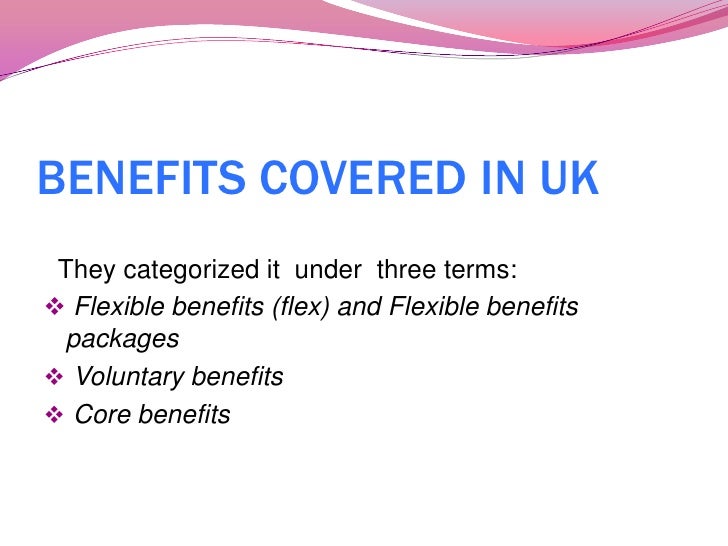 BENEFITS COVERED IN UK

They categorized it under three terms:

❖ Flexible benefits (flex) and Flexible benefits packages
❖ Voluntary benefits
❖ Core benefits